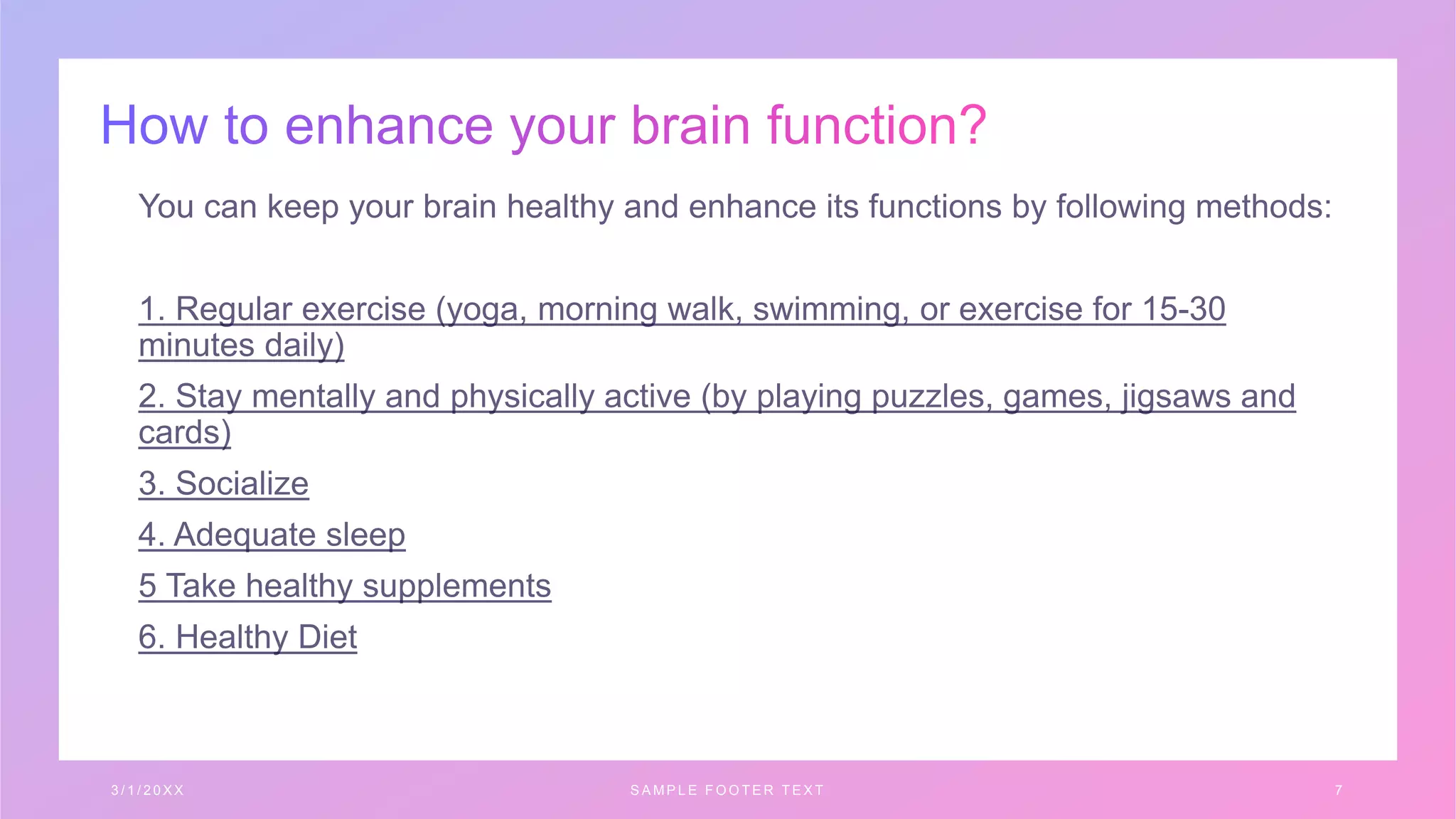 How to enhance your brain function?

You can keep your brain healthy and enhance its functions by following methods:

1. Regular exercise (yoga, morning walk, swimming, or exercise for 15-30 minutes daily)

2. Stay mentally and physically active (by playing puzzles, games, jigsaws and cards)

3. Socialize

4. Adequate sleep

5 Take healthy supplements

6. Healthy Diet

3/1/20XX

SAMPLE FOOTER TEXT

7